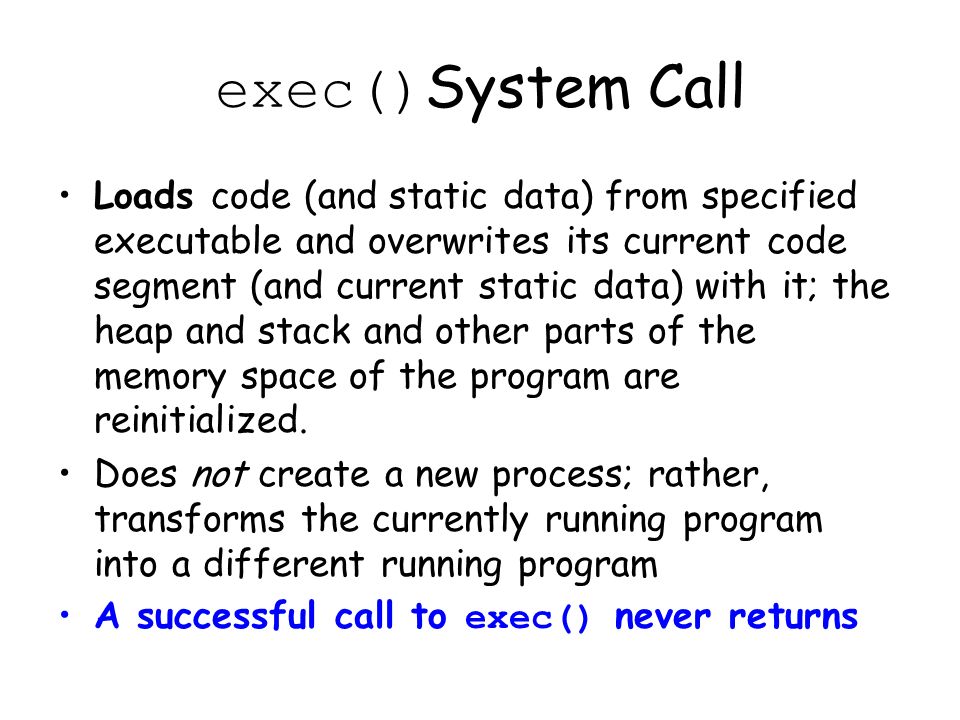 exec() System Call

• Loads code (and static data) from specified executable and overwrites its current code segment (and current static data) with it; the heap and stack and other parts of the memory space of the program are reinitialized.

• Does not create a new process; rather, transforms the currently running program into a different running program

• A successful call to exec() never returns